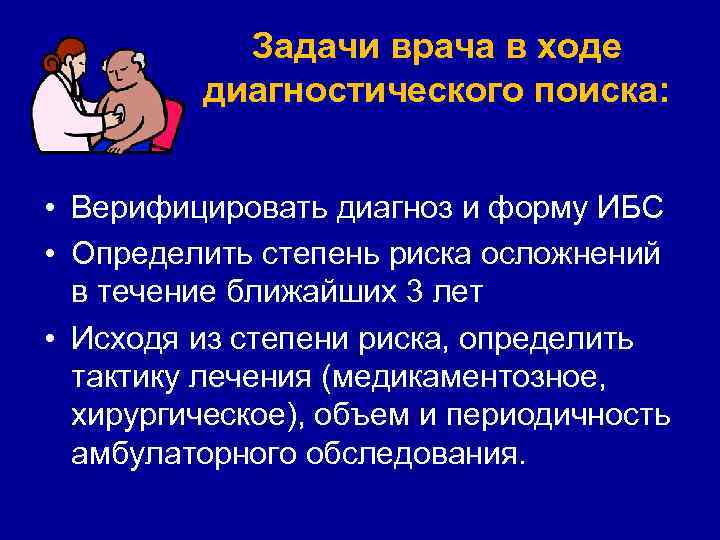 Задачи врача в ходе диагностического поиска:

• Верифицировать диагноз и форму ИБС
• Определить степень риска осложнений в течение ближайших 3 лет
• Исходя из степени риска, определить тактику лечения (медикаментозное, хирургическое), объем и периодичность амбулаторного обследования.